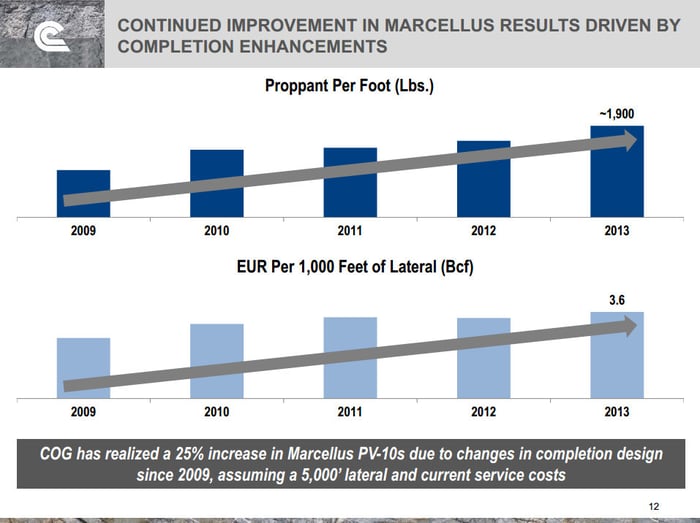 CONTINUED IMPROVEMENT IN MARCELLUS RESULTS DRIVEN BY COMPLETION ENHANCEMENTS

Proppant Per Foot (Lbs.)

~1,900

2009 2010 2011 2012 2013

EUR Per 1,000 Feet of Lateral (Bcf)

3.6

2009 2010 2011 2012 2013

COG has realized a 25% increase in Marcellus PV-10s due to changes in completion design since 2009, assuming a 5,000' lateral and current service costs

12